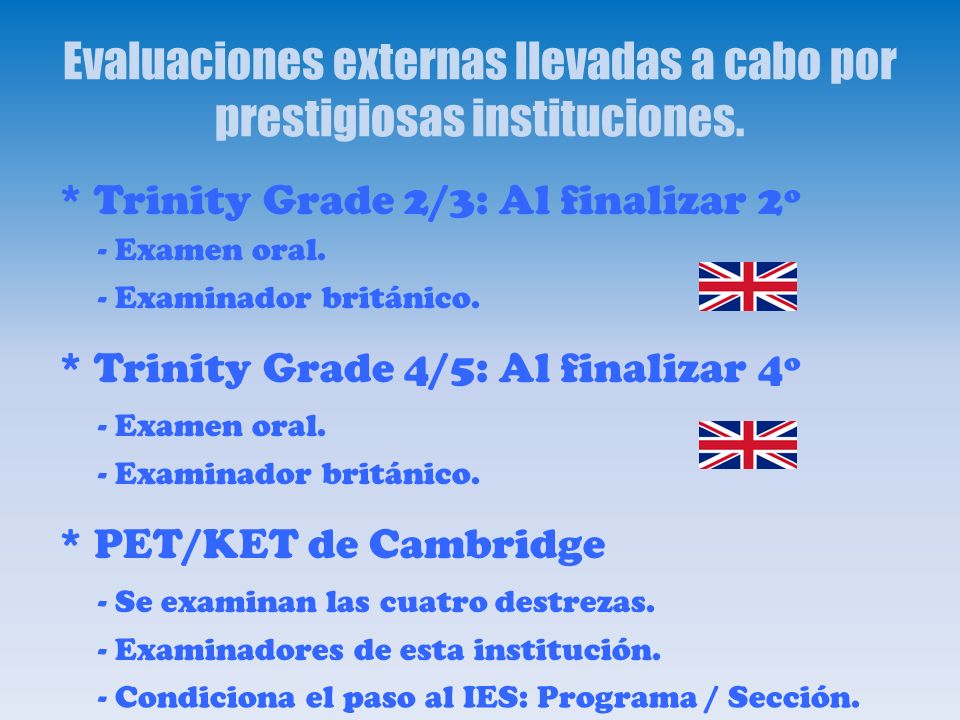 Evaluaciones externas llevadas a cabo por prestigiosas instituciones.

* Trinity Grade 2/3: Al finalizar 2º

- Examen oral.

- Examinador británico.

* Trinity Grade 4/5: Al finalizar 4º

- Examen oral.

- Examinador británico.

* PET/KET de Cambridge

- Se examinan las cuatro destrezas.

- Examinadores de esta institución.

- Condiciona el paso al IES: Programa / Sección.